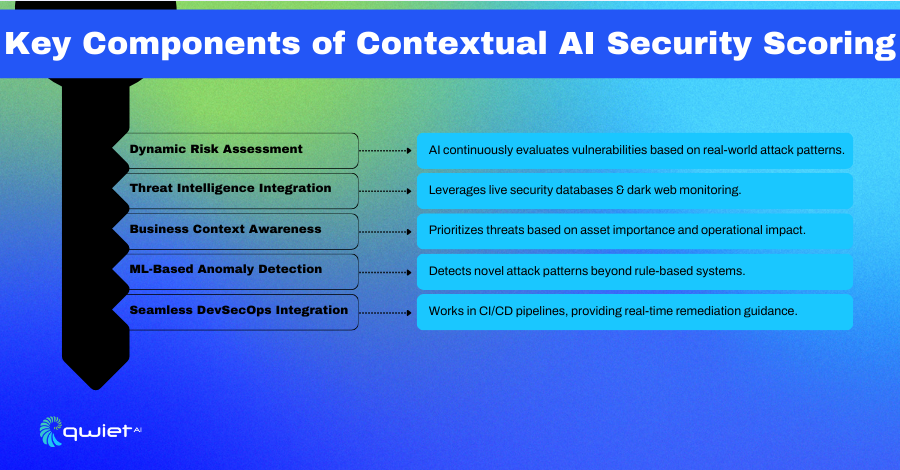 Key Components of Contextual AI Security Scoring

Dynamic Risk Assessment

AI continuously evaluates vulnerabilities based on real-world attack patterns.

Threat Intelligence Integration

Leverages live security databases & dark web monitoring.

Business Context Awareness

Prioritizes threats based on asset importance and operational impact.

ML-Based Anomaly Detection

Detects novel attack patterns beyond rule-based systems.

Seamless DevSecOps Integration

Works in CI/CD pipelines, providing real-time remediation guidance.

qwiet AI